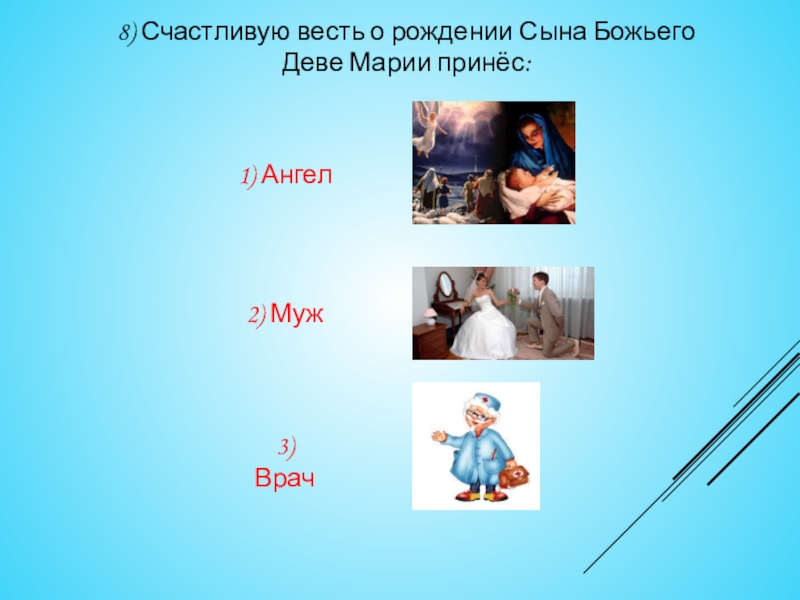 8) Счастливую весть о рождении Сына Божьего Деве Марии принёс:

1) Ангел

2) Муж

3) Врач